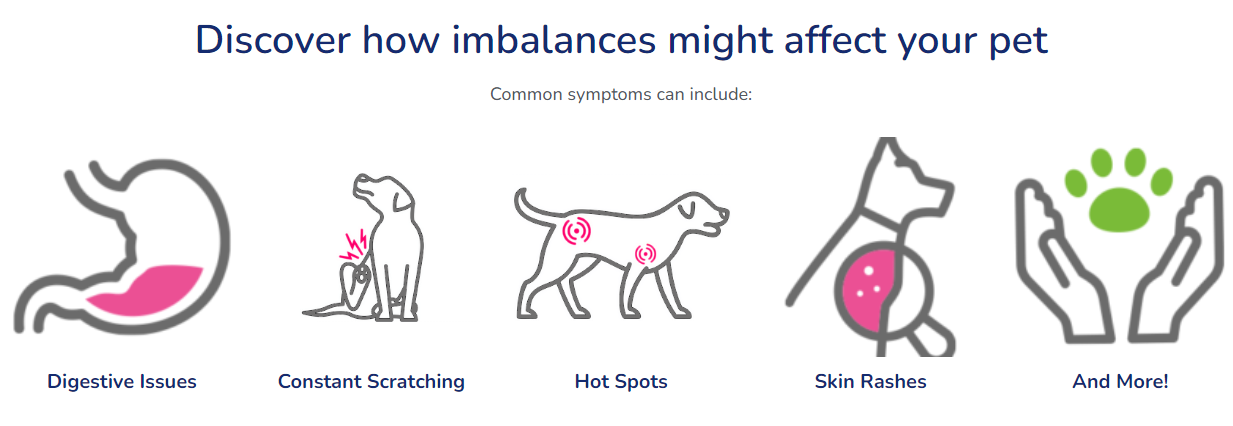 Discover how imbalances might affect your pet

Common symptoms can include:

Digestive Issues

Constant Scratching

Hot Spots

Skin Rashes

And More!